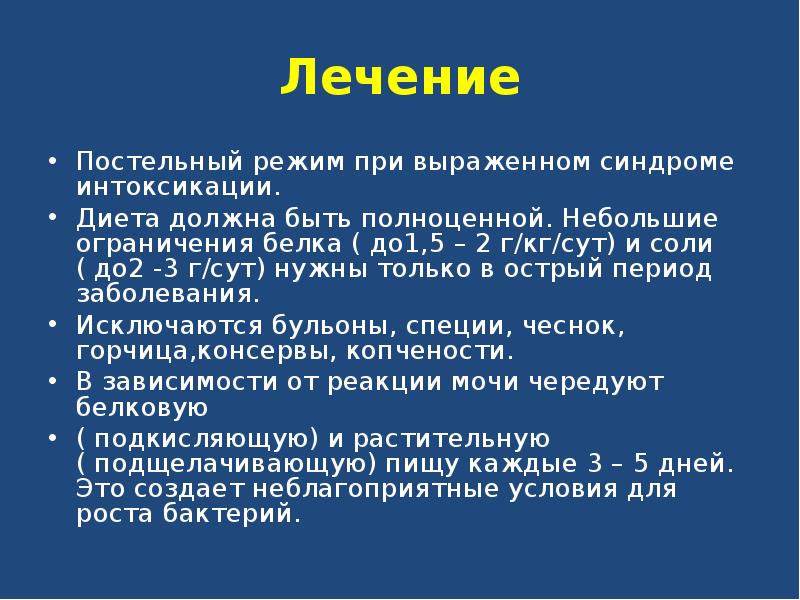 Лечение

• Постельный режим при выраженном синдроме интоксикации.
• Диета должна быть полноценной. Небольшие ограничения белка ( до1,5 – 2 г/кг/сут) и соли ( до2 -3 г/сут) нужны только в острый период заболевания.
• Исключаются бульоны, специи, чеснок, горчица,консервы, копчености.
• В зависимости от реакции мочи чередуют белковую
• ( подкисляющую) и растительную ( подщелачивающую) пищу каждые 3 – 5 дней. Это создает неблагоприятные условия для роста бактерий.